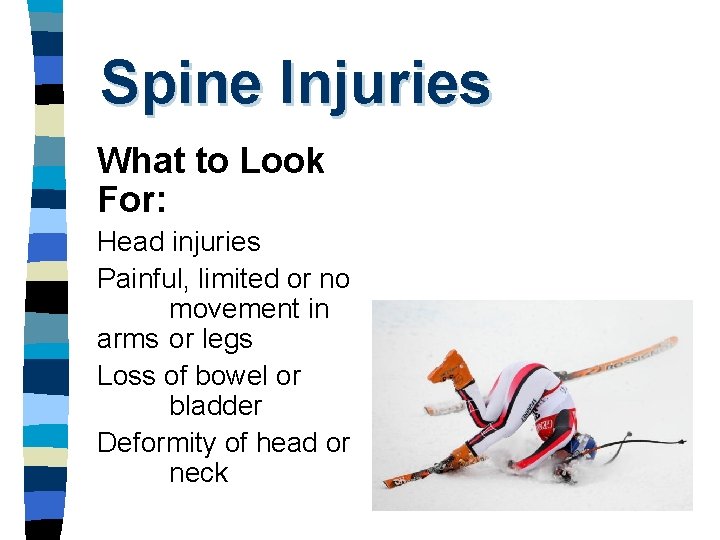 Spine Injuries

What to Look For:

Head injuries

Painful, limited or no movement in arms or legs

Loss of bowel or bladder

Deformity of head or neck

ROSSIGNOL